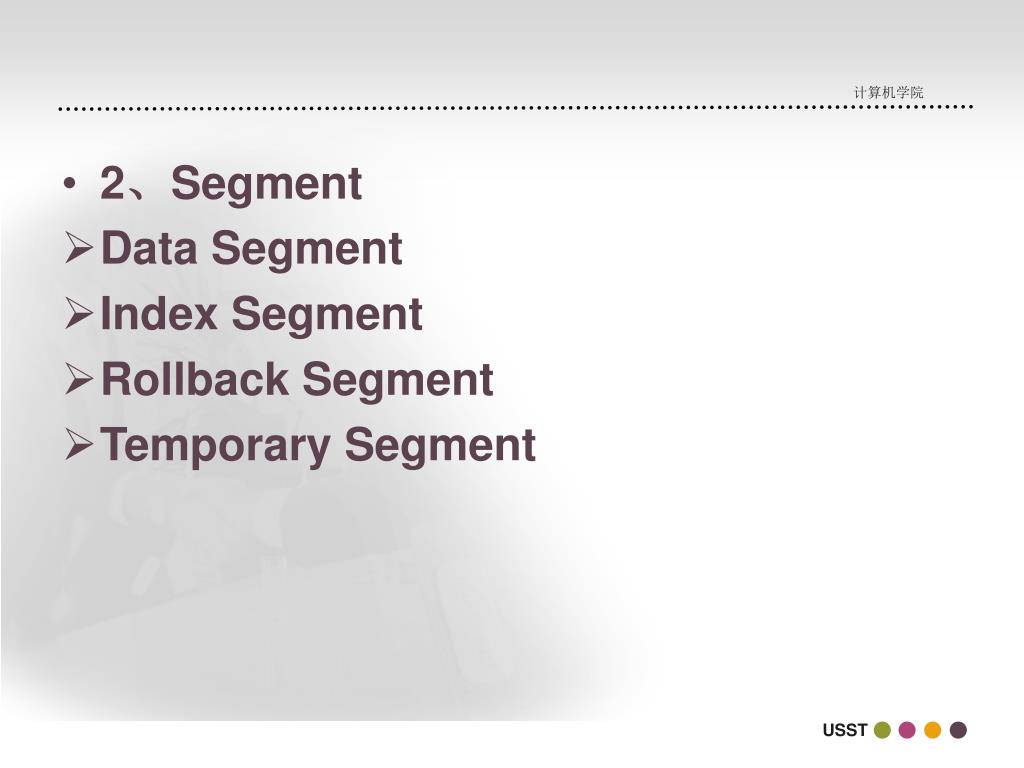 计算机学院

• 2、Segment
➢ Data Segment
➢ Index Segment
➢ Rollback Segment
➢ Temporary Segment

USST